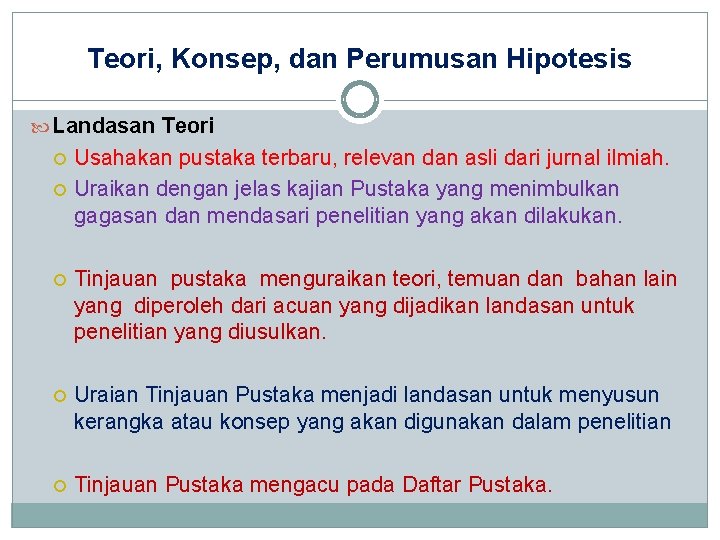 Teori, Konsep, dan Perumusan Hipotesis

Landasan Teori

Usahakan pustaka terbaru, relevan dan asli dari jurnal ilmiah.

Uraikan dengan jelas kajian Pustaka yang menimbulkan gagasan dan mendasari penelitian yang akan dilakukan.

Tinjauan pustaka menguraikan teori, temuan dan bahan lain yang diperoleh dari acuan yang dijadikan landasan untuk penelitian yang diusulkan.

Uraian Tinjauan Pustaka menjadi landasan untuk menyusun kerangka atau konsep yang akan digunakan dalam penelitian

Tinjauan Pustaka mengacu pada Daftar Pustaka.